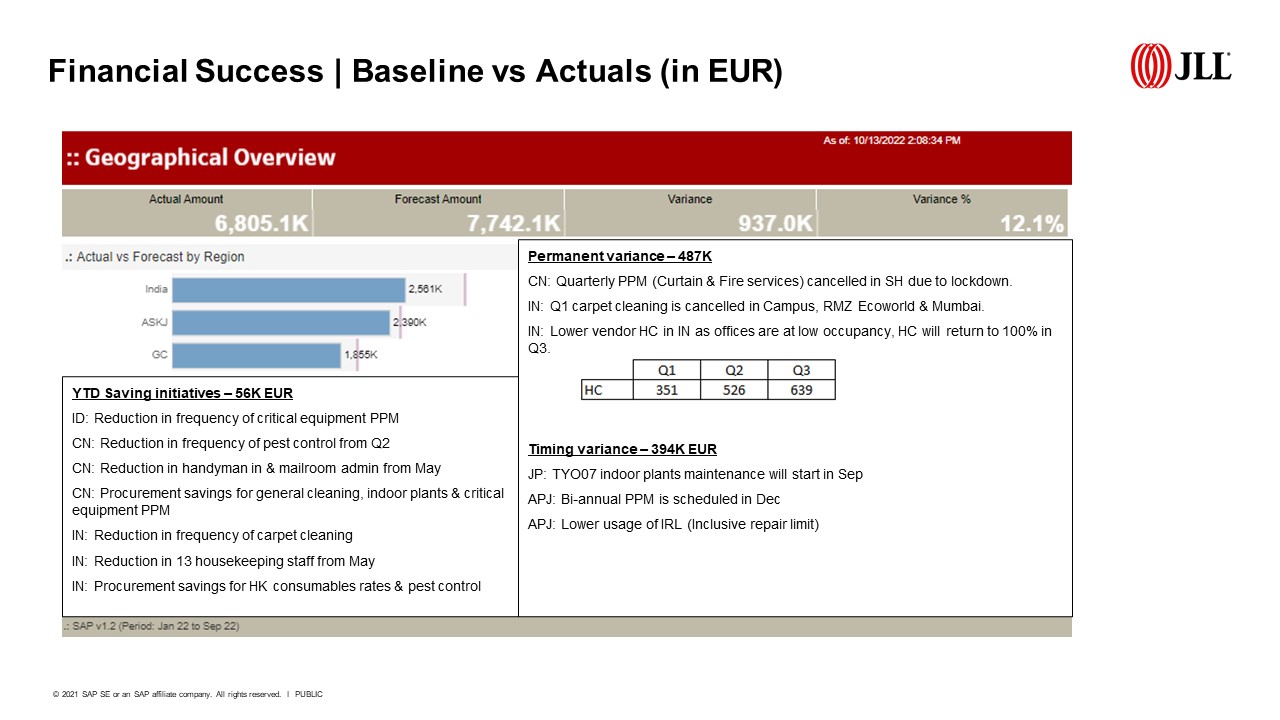 Financial Success | Baseline vs Actuals (in EUR)

JLL

:: Geographical Overview

As of: 10/13/2022 2:08:34 PM

| Actual Amount | Forecast Amount | Variance | Variance % |
|---|---|---|---|
| 6,805.1K | 7,742.1K | 937.0K | 12.1% |

.: Actual vs Forecast by Region

India 2,561K
ASKJ 2,390K
GC 1,855K

YTD Saving initiatives – 56K EUR

ID: Reduction in frequency of critical equipment PPM

CN: Reduction in frequency of pest control from Q2

CN: Reduction in handyman in & mailroom admin from May

CN: Procurement savings for general cleaning, indoor plants & critical equipment PPM

IN: Reduction in frequency of carpet cleaning

IN: Reduction in 13 housekeeping staff from May

IN: Procurement savings for HK consumables rates & pest control

Permanent variance – 487K

CN: Quarterly PPM (Curtain & Fire services) cancelled in SH due to lockdown.

IN: Q1 carpet cleaning is cancelled in Campus, RMZ Ecoworld & Mumbai.

IN: Lower vendor HC in IN as offices are at low occupancy, HC will return to 100% in Q3.

| | Q1 | Q2 | Q3 |
|---|---|---|---|
| HC | 351 | 526 | 639 |

Timing variance – 394K EUR

JP: TYO07 indoor plants maintenance will start in Sep

APJ: Bi-annual PPM is scheduled in Dec

APJ: Lower usage of IRL (Inclusive repair limit)

.: SAP v1.2 (Period: Jan 22 to Sep 22)

© 2021 SAP SE or an SAP affiliate company. All rights reserved. I PUBLIC